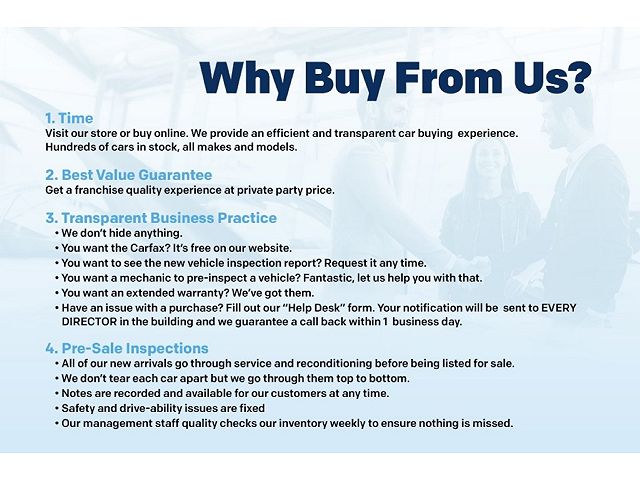 Why Buy From Us?

1. Time
Visit our store or buy online. We provide an efficient and transparent car buying experience. Hundreds of cars in stock, all makes and models.

2. Best Value Guarantee
Get a franchise quality experience at private party price.

3. Transparent Business Practice
• We don't hide anything.
• You want the Carfax? It's free on our website.
• You want to see the new vehicle inspection report? Request it any time.
• You want a mechanic to pre-inspect a vehicle? Fantastic, let us help you with that.
• You want an extended warranty? We've got them.
• Have an issue with a purchase? Fill out our "Help Desk" form. Your notification will be sent to EVERY DIRECTOR in the building and we guarantee a call back within 1 business day.

4. Pre-Sale Inspections
• All of our new arrivals go through service and reconditioning before being listed for sale.
• We don't tear each car apart but we go through them top to bottom.
• Notes are recorded and available for our customers at any time.
• Safety and drive-ability issues are fixed
• Our management staff quality checks our inventory weekly to ensure nothing is missed.